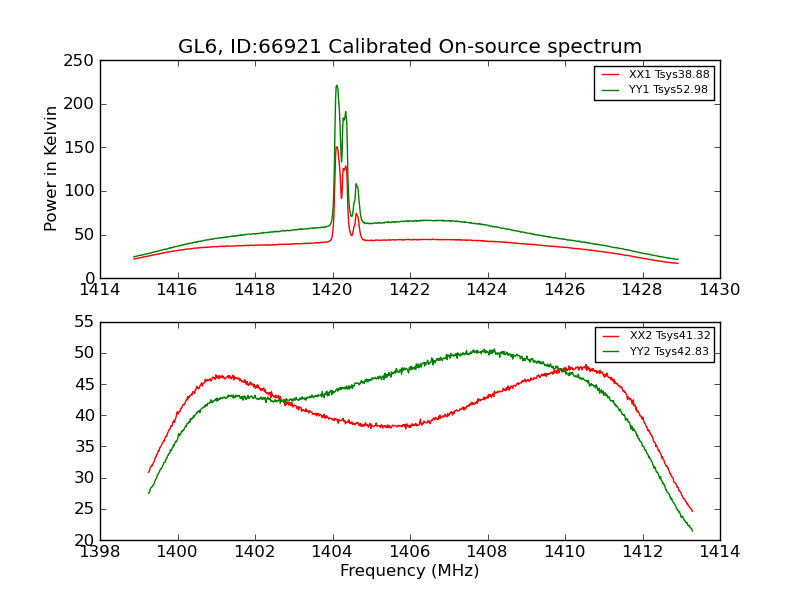 GL6, ID:66921 Calibrated On-source spectrum

XX1 Tsys38.88
YY1 Tsys52.98

Power in Kelvin

250
200
150
100
50
0

1414 1416 1418 1420 1422 1424 1426 1428 1430

XX2 Tsys41.32
YY2 Tsys42.83

55
50
45
40
35
30
25
20

1398 1400 1402 1404 1406 1408 1410 1412 1414

Frequency (MHz)